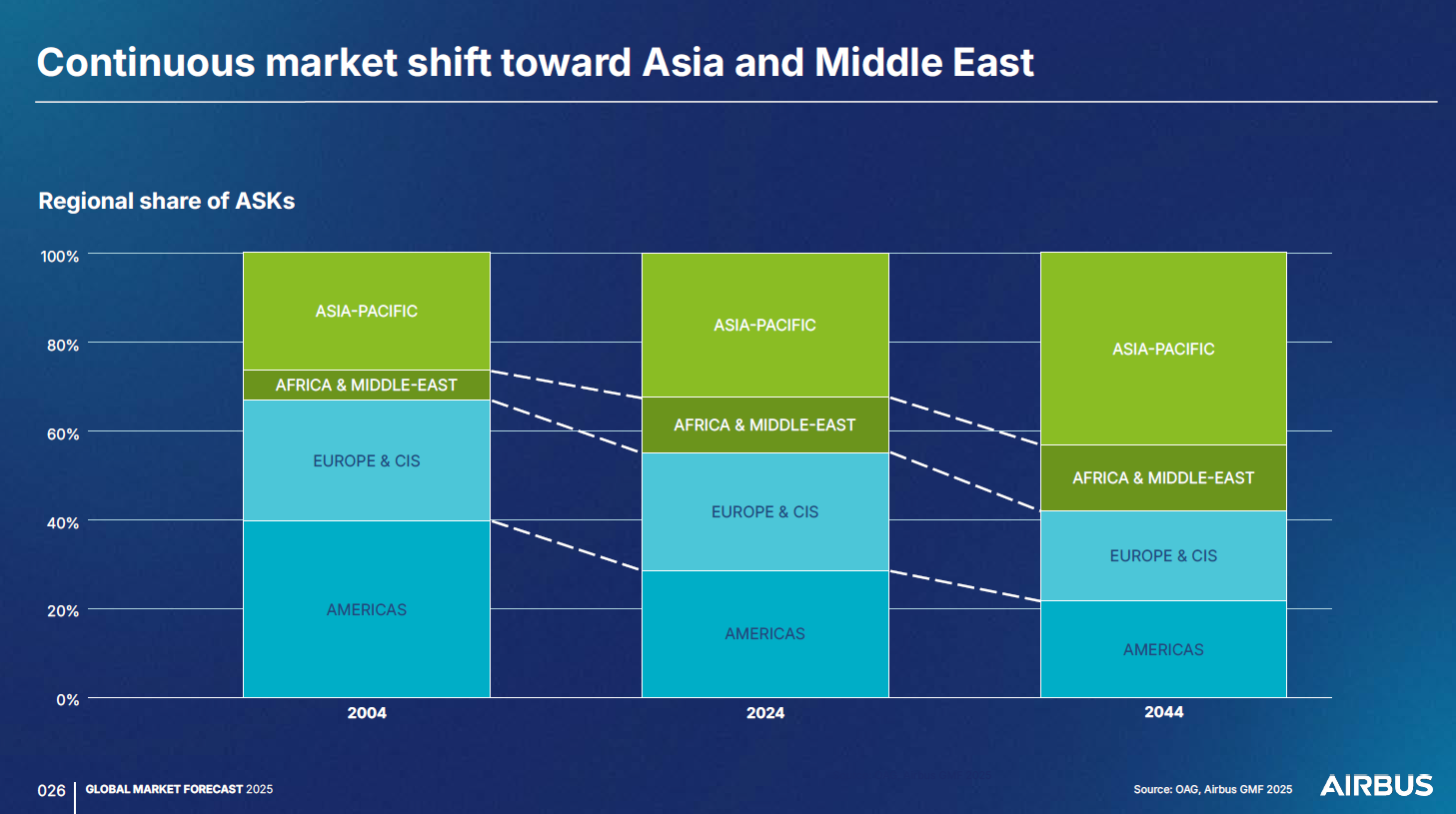 Continuous market shift toward Asia and Middle East

Regional share of ASKs

100%
80%
60%
40%
20%
0%

ASIA-PACIFIC
AFRICA & MIDDLE-EAST
EUROPE & CIS
AMERICAS
2004

ASIA-PACIFIC
AFRICA & MIDDLE-EAST
EUROPE & CIS
AMERICAS
2024

ASIA-PACIFIC
AFRICA & MIDDLE-EAST
EUROPE & CIS
AMERICAS
2044

026 GLOBAL MARKET FORECAST 2025

Source: OAG, Airbus GMF 2025

AIRBUS